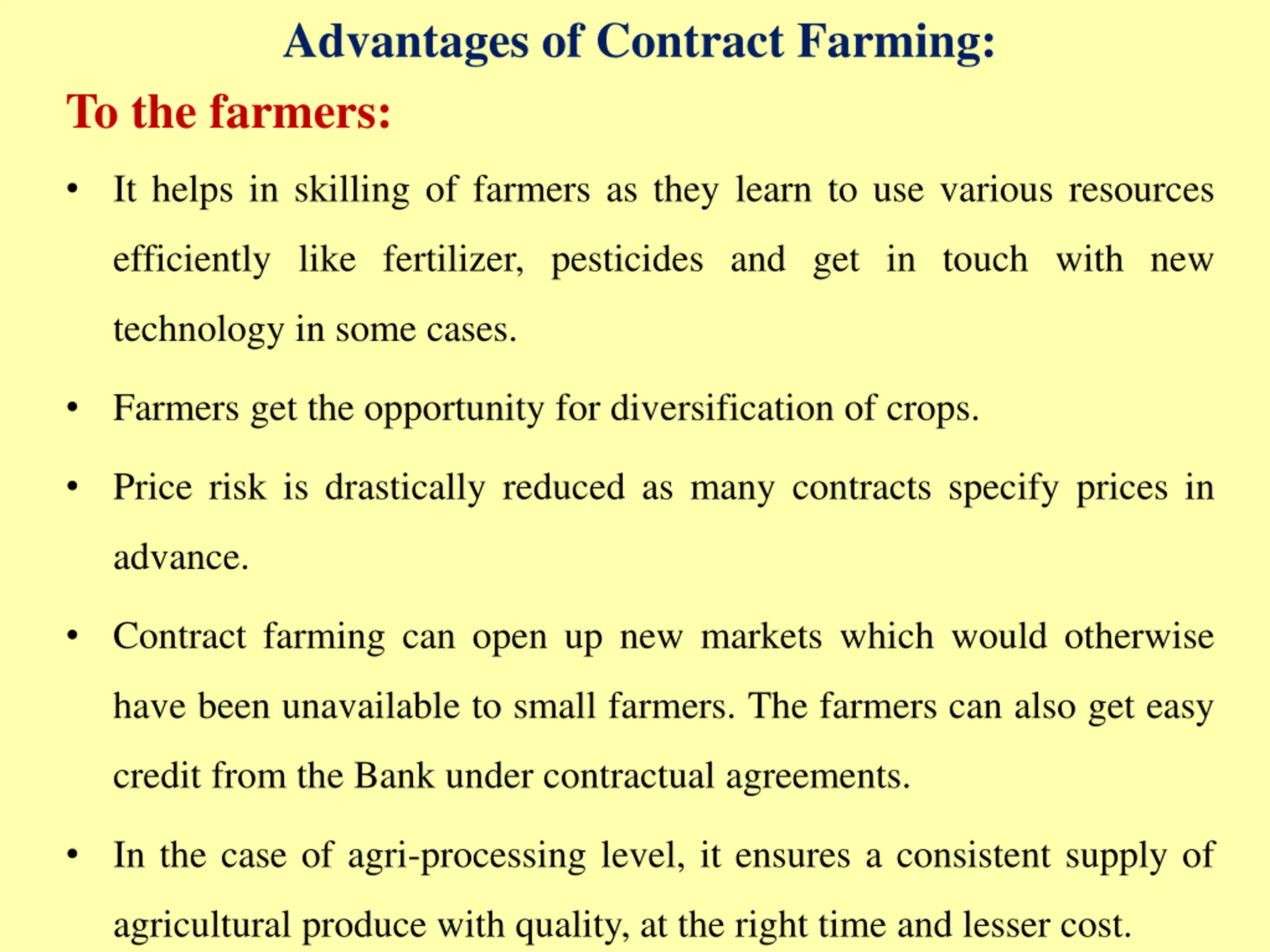 Advantages of Contract Farming:

To the farmers:

• It helps in skilling of farmers as they learn to use various resources efficiently like fertilizer, pesticides and get in touch with new technology in some cases.

• Farmers get the opportunity for diversification of crops.

• Price risk is drastically reduced as many contracts specify prices in advance.

• Contract farming can open up new markets which would otherwise have been unavailable to small farmers. The farmers can also get easy credit from the Bank under contractual agreements.

• In the case of agri-processing level, it ensures a consistent supply of agricultural produce with quality, at the right time and lesser cost.